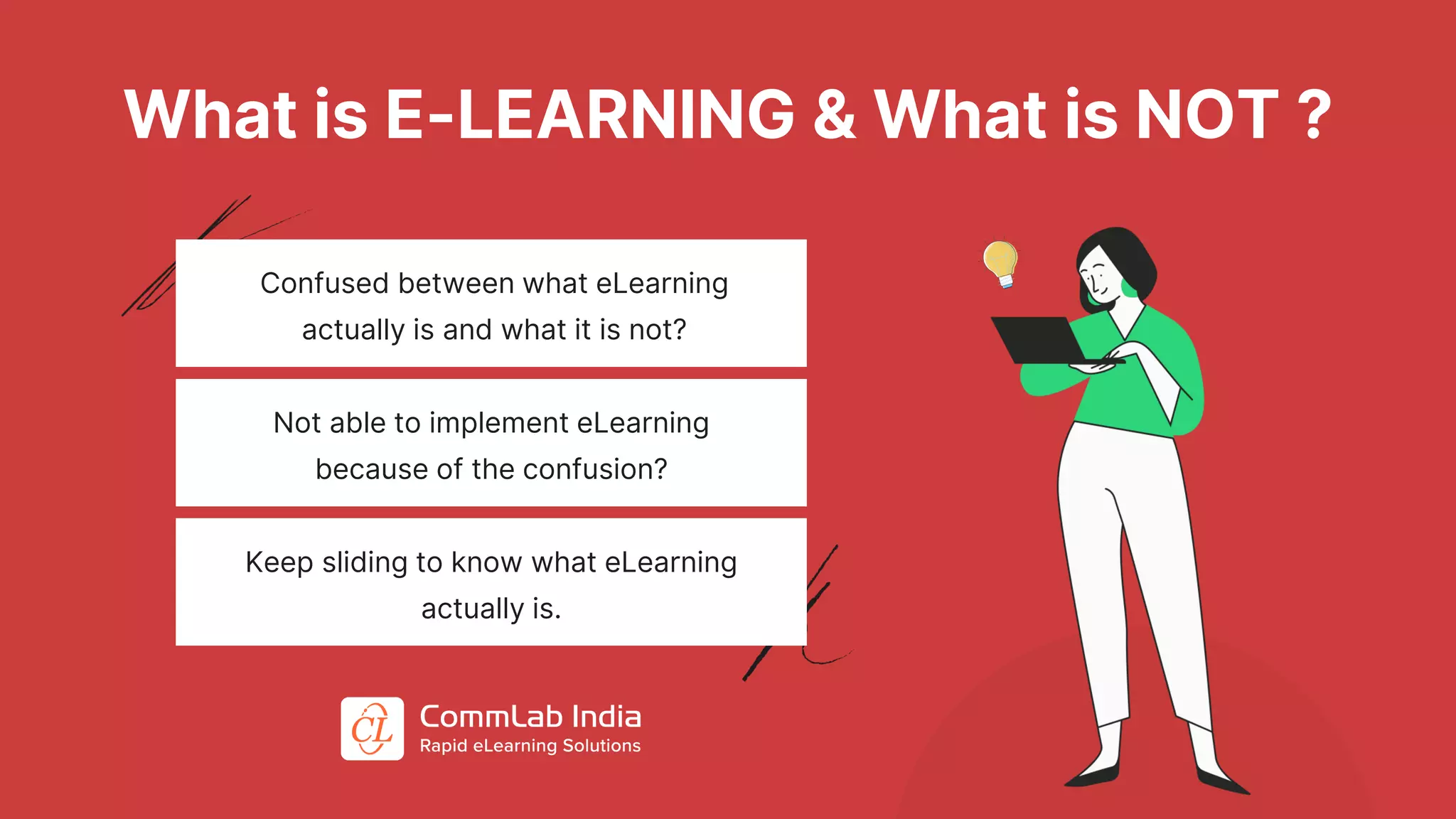 What is E-LEARNING & What is NOT ?

Confused between what eLearning actually is and what it is not?

Not able to implement eLearning because of the confusion?

Keep sliding to know what eLearning actually is.

CL

CommLab India
Rapid eLearning Solutions